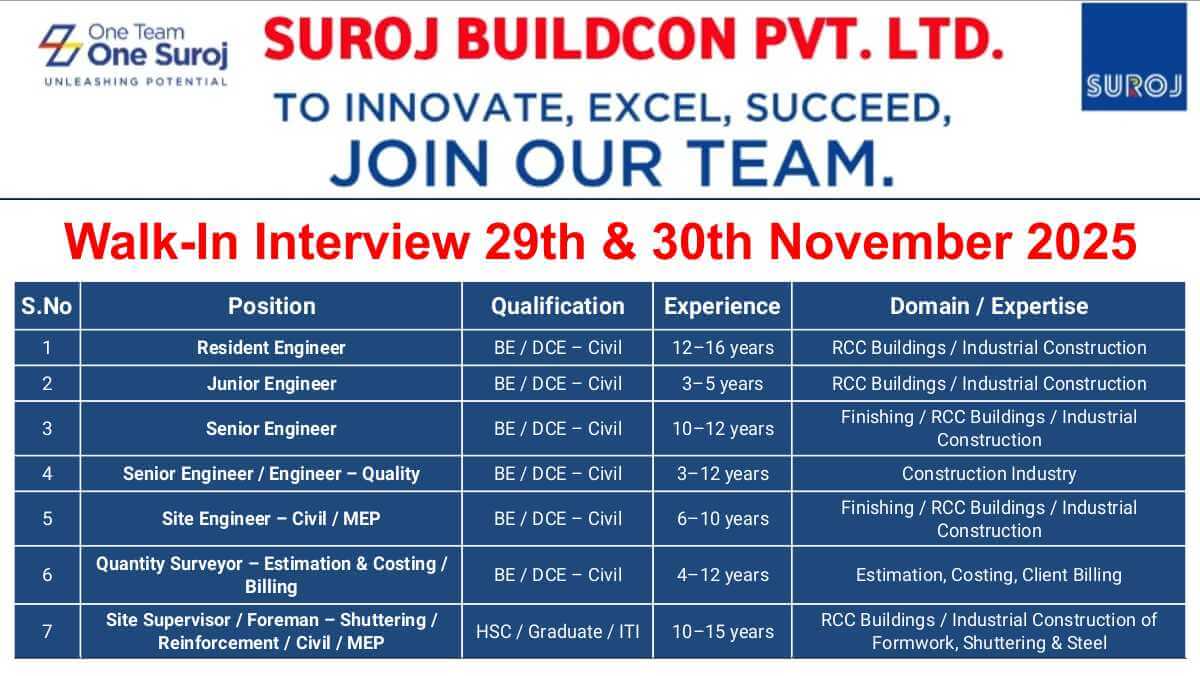 One Team
One Suroj
UNLEASHING POTENTIAL

SUROJ BUILDCON PVT. LTD.

TO INNOVATE, EXCEL, SUCCEED,
JOIN OUR TEAM.

SUROJ

Walk-In Interview 29th & 30th November 2025

| S.No | Position | Qualification | Experience | Domain / Expertise |
|---|---|---|---|---|
| 1 | Resident Engineer | BE / DCE – Civil | 12–16 years | RCC Buildings / Industrial Construction |
| 2 | Junior Engineer | BE / DCE – Civil | 3–5 years | RCC Buildings / Industrial Construction |
| 3 | Senior Engineer | BE / DCE – Civil | 10–12 years | Finishing / RCC Buildings / Industrial Construction |
| 4 | Senior Engineer / Engineer – Quality | BE / DCE – Civil | 3–12 years | Construction Industry |
| 5 | Site Engineer – Civil / MEP | BE / DCE – Civil | 6–10 years | Finishing / RCC Buildings / Industrial Construction |
| 6 | Quantity Surveyor – Estimation & Costing / Billing | BE / DCE – Civil | 4–12 years | Estimation, Costing, Client Billing |
| 7 | Site Supervisor / Foreman – Shuttering / Reinforcement / Civil / MEP | HSC / Graduate / ITI | 10–15 years | RCC Buildings / Industrial Construction of Formwork, Shuttering & Steel |